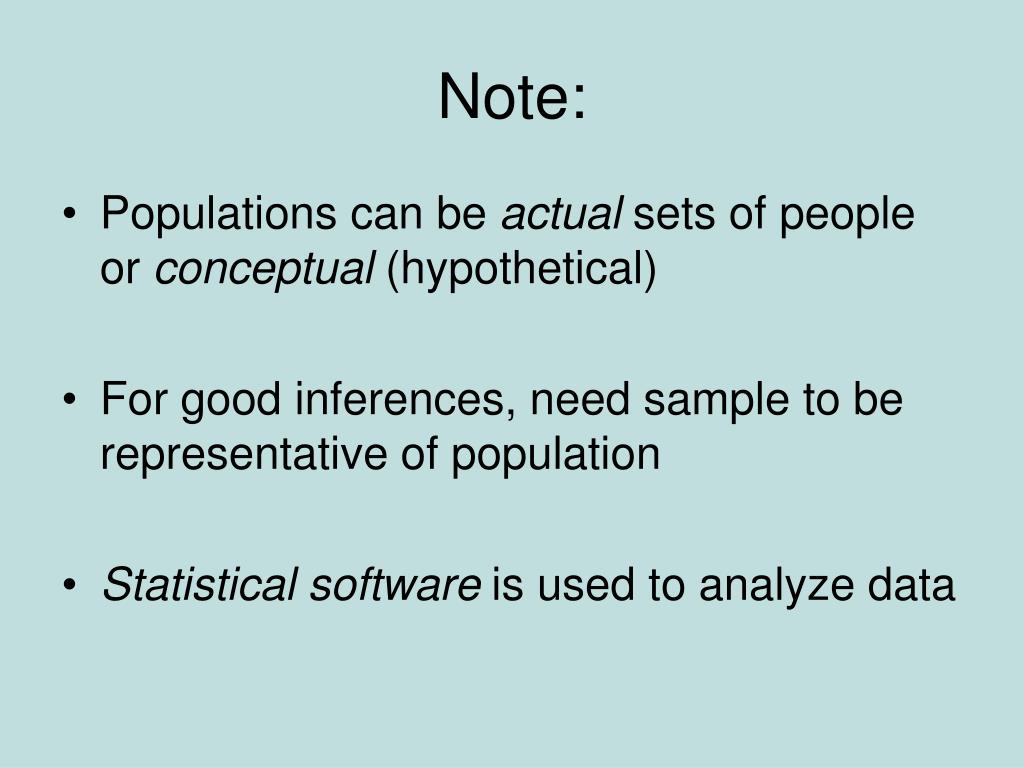 Note:

• Populations can be actual sets of people or conceptual (hypothetical)

• For good inferences, need sample to be representative of population

• Statistical software is used to analyze data